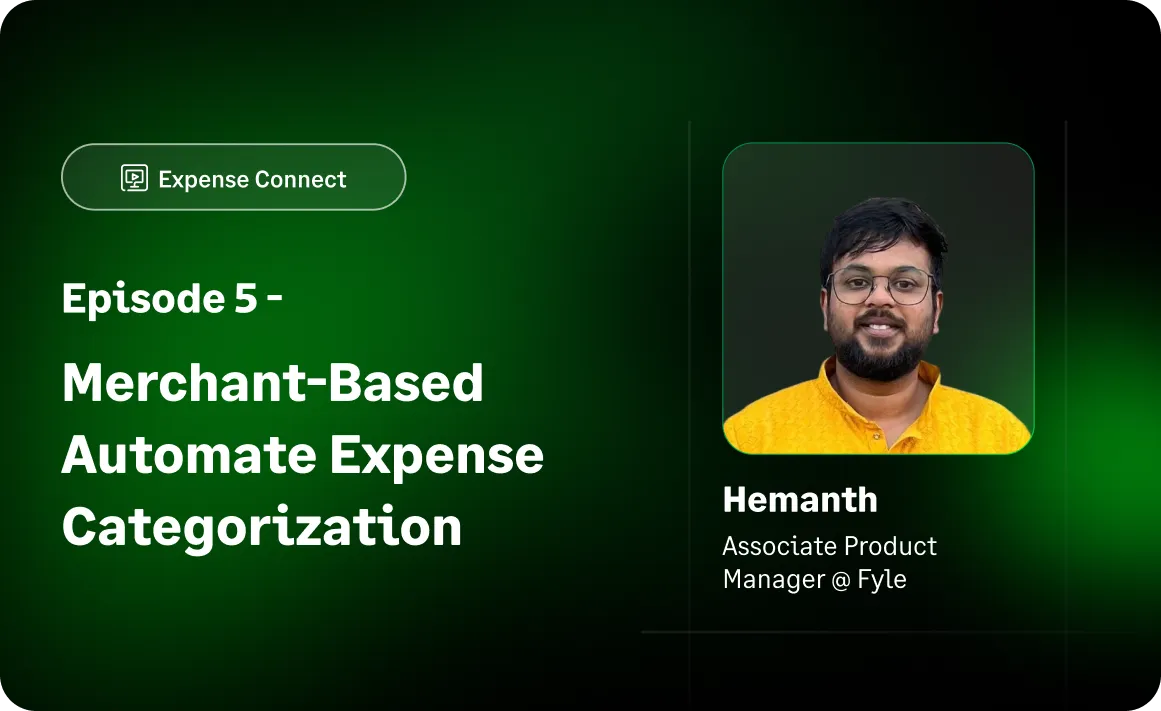 Expense Connect

Episode 5 -

Merchant-Based Automate Expense Categorization

Hemanth

Associate Product Manager @ Fyle